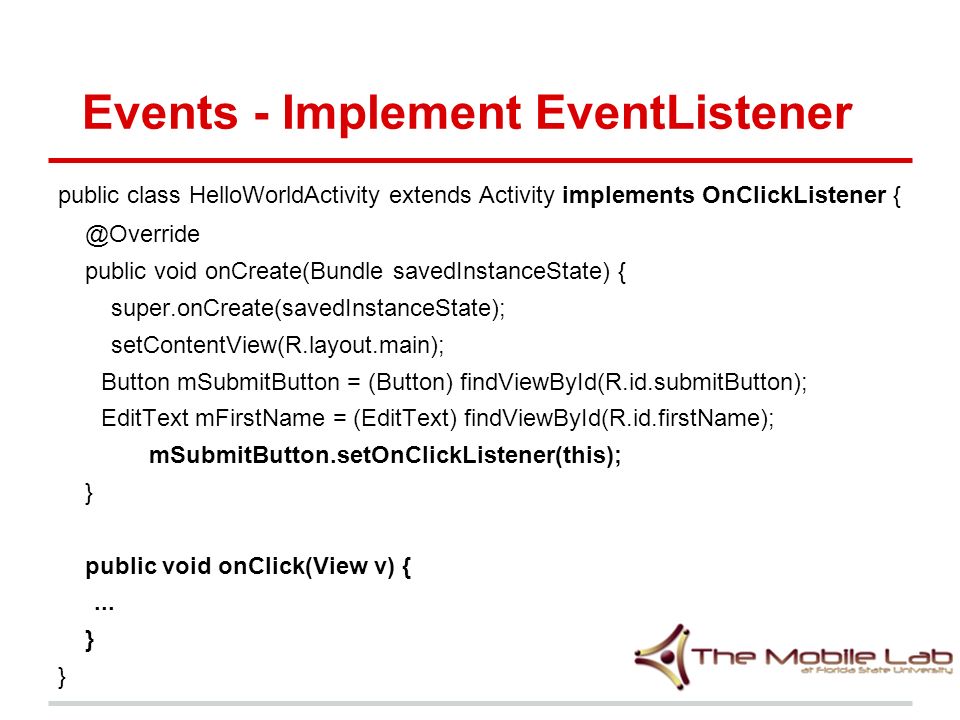 Events - Implement EventListener

public class HelloWorldActivity extends Activity implements OnClickListener {
@Override
public void onCreate(Bundle savedInstanceState) {
super.onCreate(savedInstanceState);
setContentView(R.layout.main);
Button mSubmitButton = (Button) findViewById(R.id.submitButton);
EditText mFirstName = (EditText) findViewById(R.id.firstName);
mSubmitButton.setOnClickListener(this);
}

public void onClick(View v) {
...
}
}

The Mobile Lab
at Florida State University